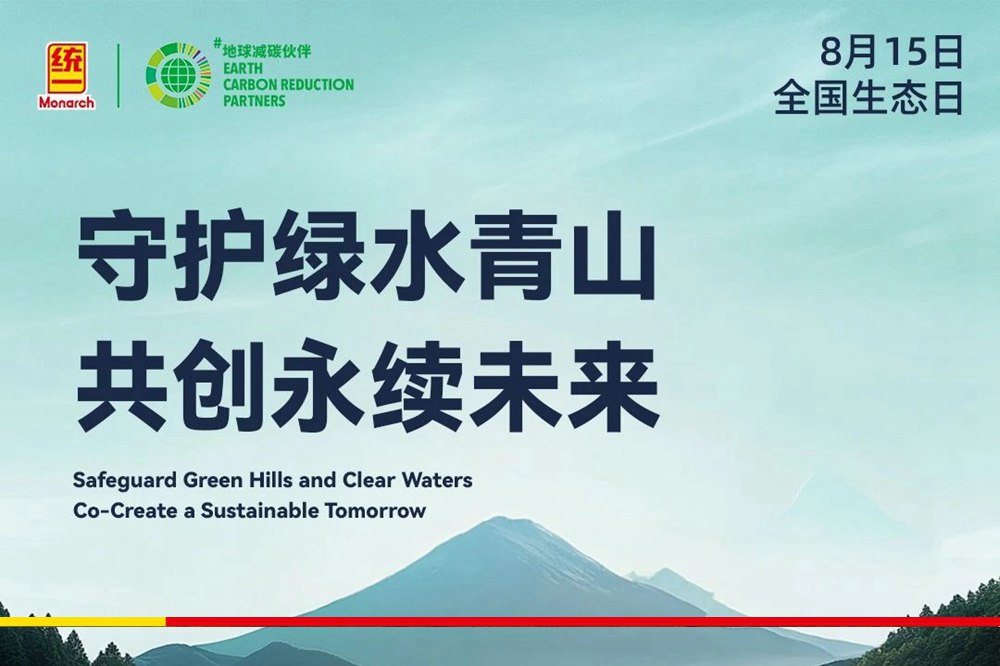 统一
Monarch

#地球减碳伙伴
EARTH
CARBON REDUCTION
PARTNERS

8月15日
全国生态日

守护绿水青山
共创永续未来

Safeguard Green Hills and Clear Waters
Co-Create a Sustainable Tomorrow